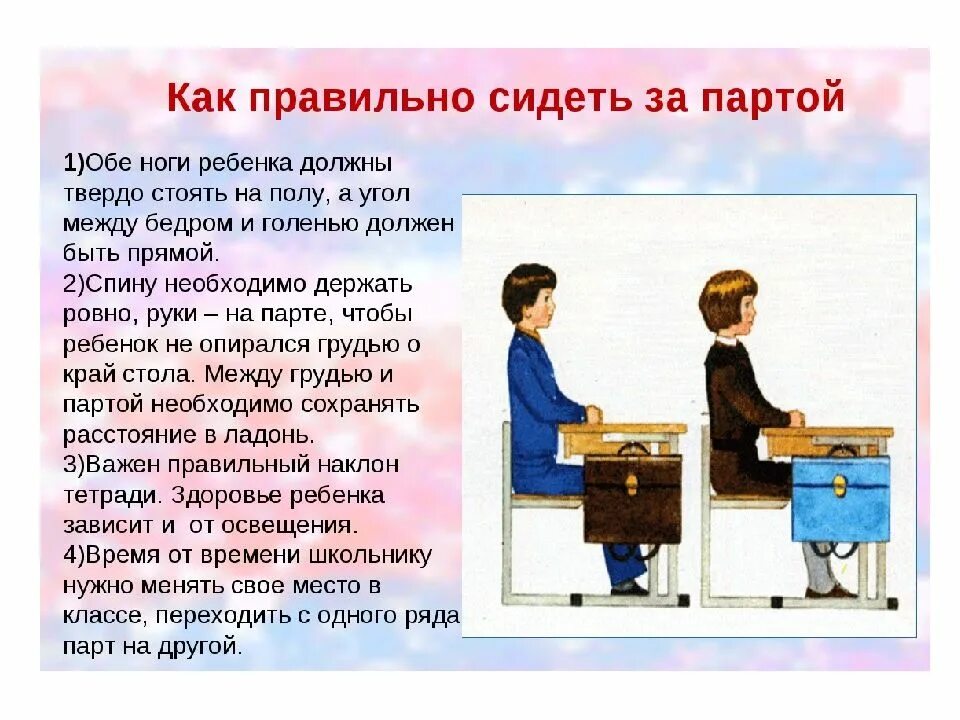 Как правильно сидеть за партой

1)Обе ноги ребенка должны твердо стоять на полу, а угол между бедром и голенью должен быть прямой.
2)Спину необходимо держать ровно, руки – на парте, чтобы ребенок не опирался грудью о край стола. Между грудью и партой необходимо сохранять расстояние в ладонь.
3)Важен правильный наклон тетради. Здоровье ребенка зависит и от освещения.
4)Время от времени школьнику нужно менять свое место в классе, переходить с одного ряда парт на другой.